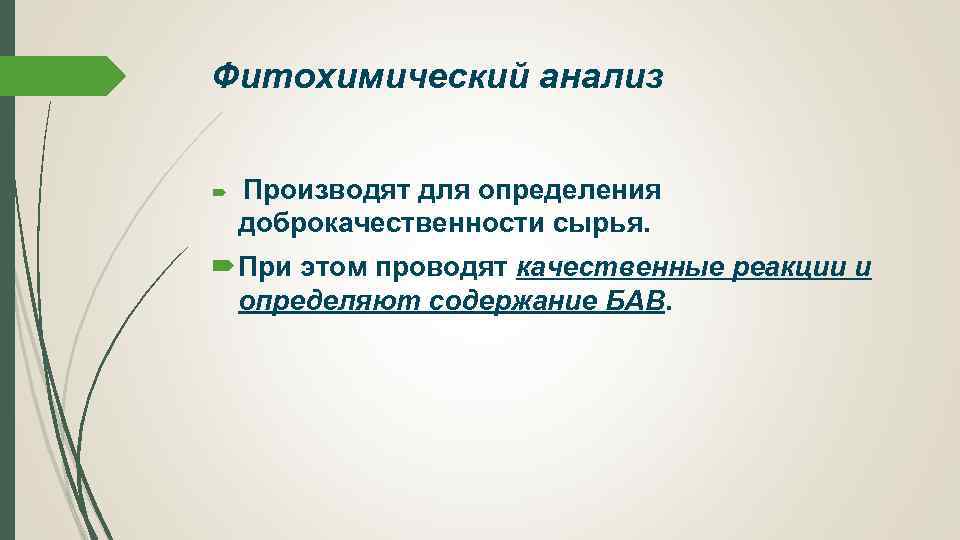 Фитохимический анализ

Производят для определения доброкачественности сырья.

При этом проводят качественные реакции и определяют содержание БАВ.